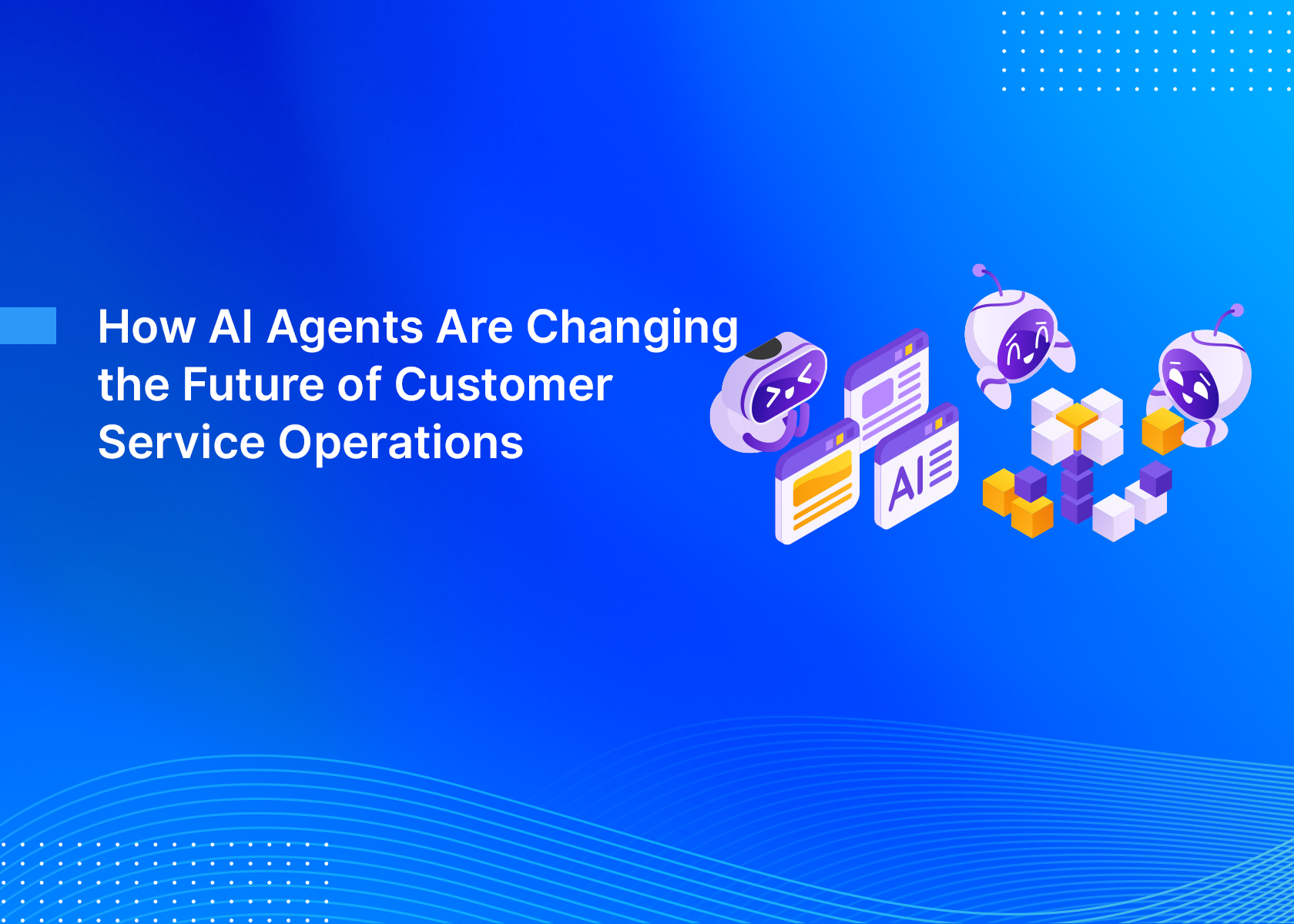 How AI Agents Are Changing the Future of Customer Service Operations

AI